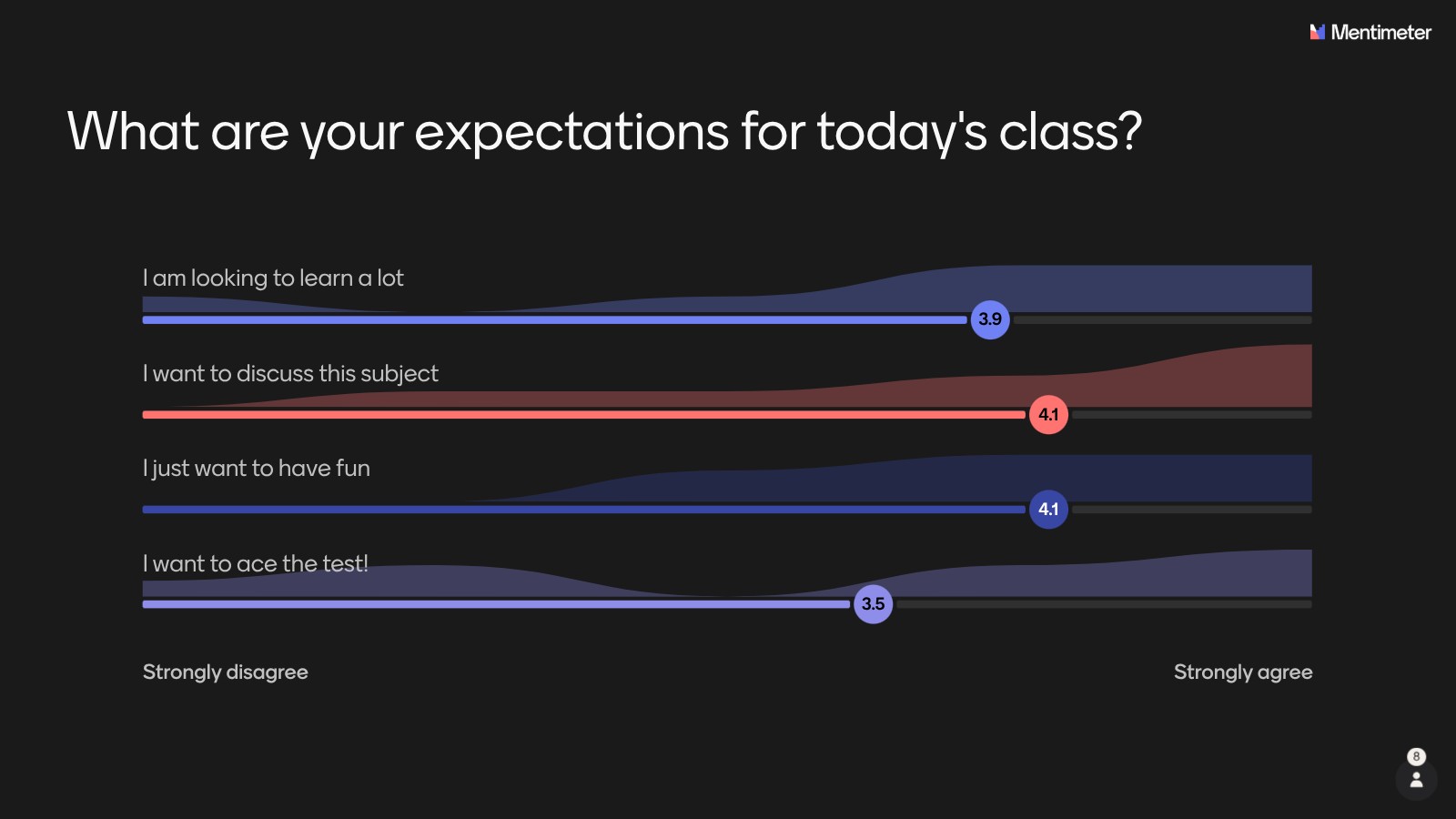 Mentimeter

What are your expectations for today's class?

I am looking to learn a lot
3.9

I want to discuss this subject
4.1

I just want to have fun
4.1

I want to ace the test!
3.5

Strongly disagree

Strongly agree

8